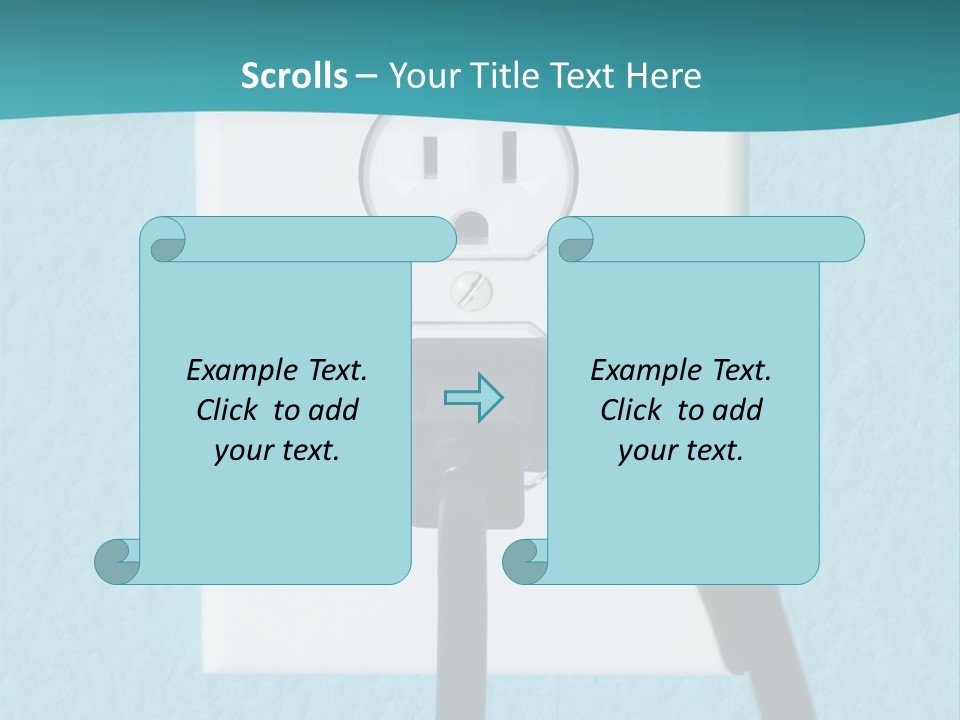 Scrolls – Your Title Text Here

Example Text. Click to add your text.

Example Text. Click to add your text.